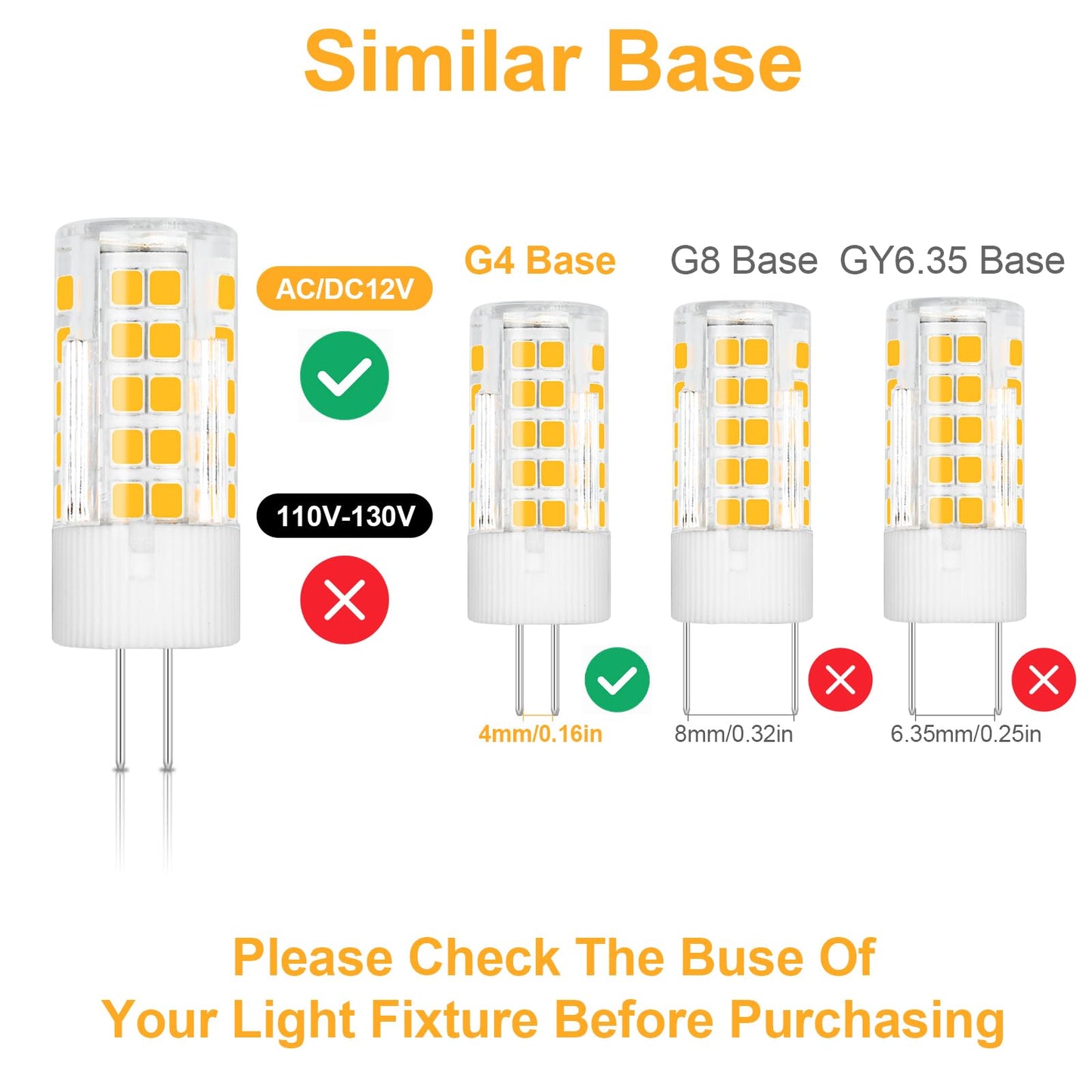 Similar Base

AC/DC12V

110V-130V

G4 Base

G8 Base

GY6.35 Base

4mm/0.16in

8mm/0.32in

6.35mm/0.25in

Please Check The Buse Of Your Light Fixture Before Purchasing